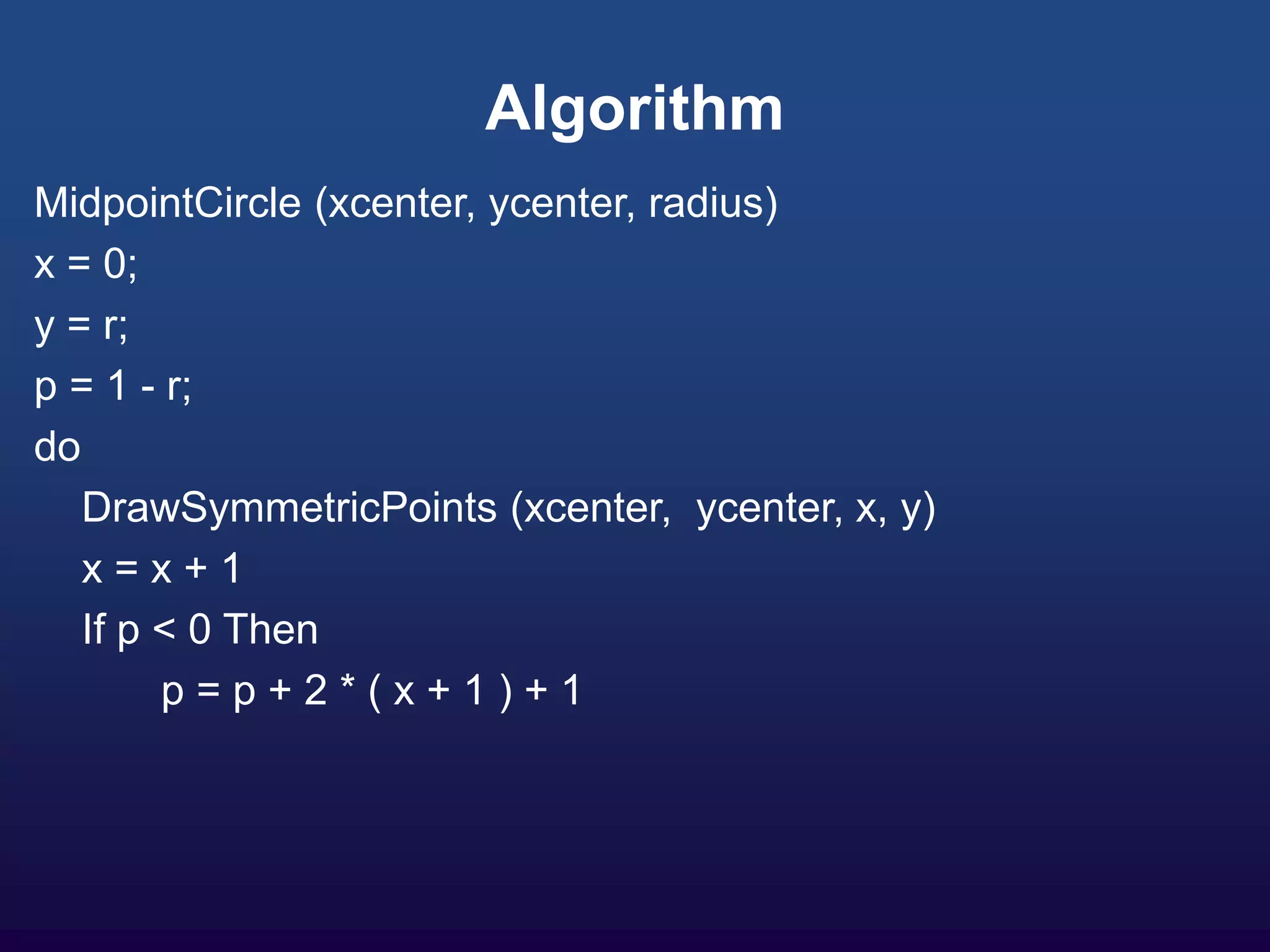 Algorithm

MidpointCircle (xcenter, ycenter, radius)

x = 0;

y = r;

p = 1 - r;

do

DrawSymmetricPoints (xcenter, ycenter, x, y)

x = x + 1

If p < 0 Then

p = p + 2 * ( x + 1 ) + 1